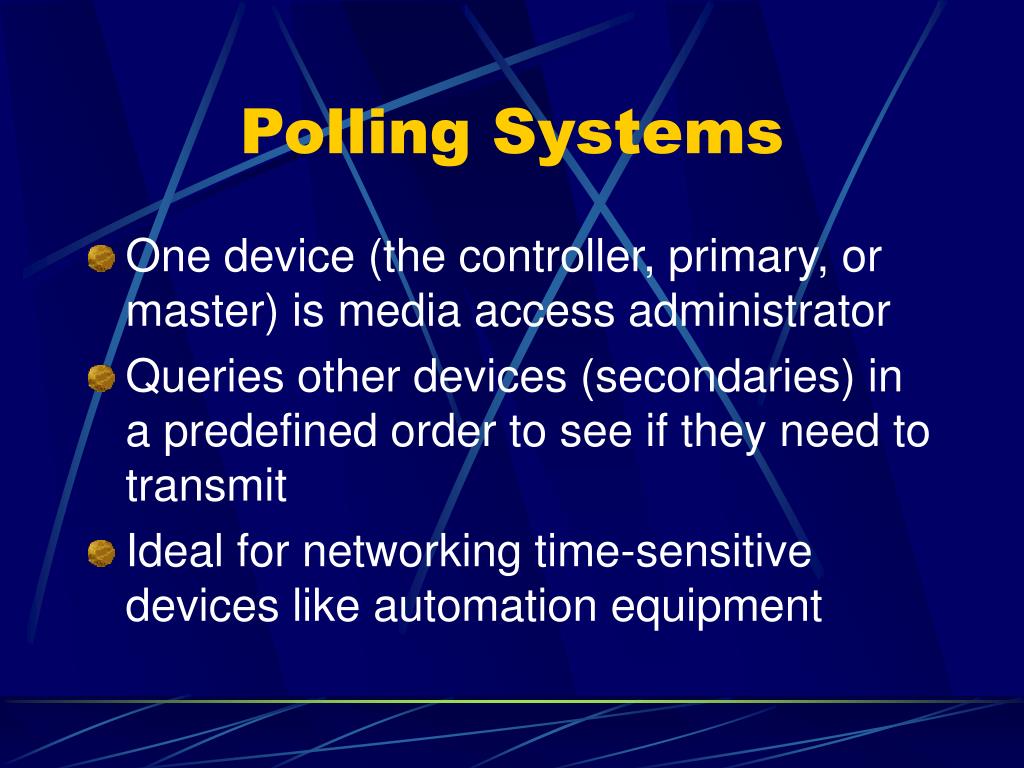 Polling Systems

One device (the controller, primary, or master) is media access administrator

Queries other devices (secondaries) in a predefined order to see if they need to transmit

Ideal for networking time-sensitive devices like automation equipment